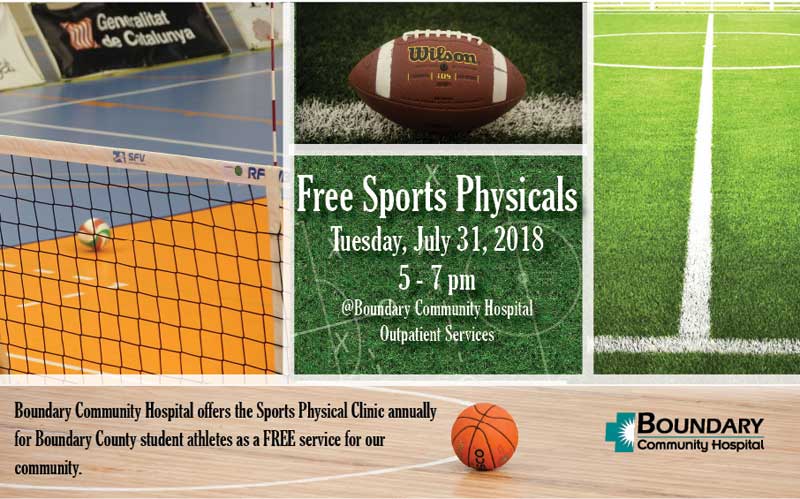 Generalitat de Catalunya

SFV

RF

Wilson

Free Sports Physicals

Tuesday, July 31, 2018

5 - 7 pm

@Boundary Community Hospital Outpatient Services

Boundary Community Hospital offers the Sports Physical Clinic annually for Boundary County student athletes as a FREE service for our community.

BOUNDARY Community Hospital